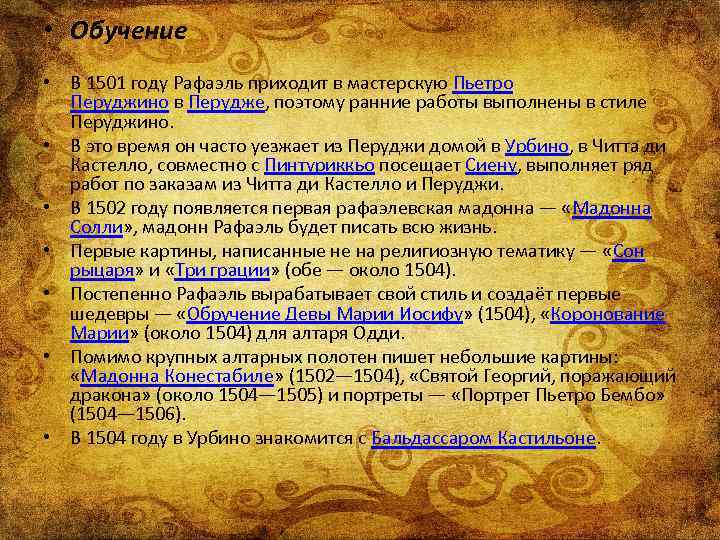 • Обучение

• В 1501 году Рафаэль приходит в мастерскую Пьетро Перуджино в Перудже, поэтому ранние работы выполнены в стиле Перуджино.

• В это время он часто уезжает из Перуджи домой в Урбино, в Читта ди Кастелло, совместно с Пинтуриккьо посещает Сиену, выполняет ряд работ по заказам из Читта ди Кастелло и Перуджи.

• В 1502 году появляется первая рафаэлевская мадонна — «Мадонна Солли», мадонн Рафаэль будет писать всю жизнь.

• Первые картины, написанные не на религиозную тематику — «Сон рыцаря» и «Три грации» (обе — около 1504).

• Постепенно Рафаэль вырабатывает свой стиль и создаёт первые шедевры — «Обручение Девы Марии Иосифу» (1504), «Коронование Марии» (около 1504) для алтаря Одди.

• Помимо крупных алтарных полотен пишет небольшие картины: «Мадонна Конестабиле» (1502—1504), «Святой Георгий, поражающий дракона» (около 1504—1505) и портреты — «Портрет Пьетро Бембо» (1504—1506).

• В 1504 году в Урбино знакомится с Бальдассаром Кастильоне.